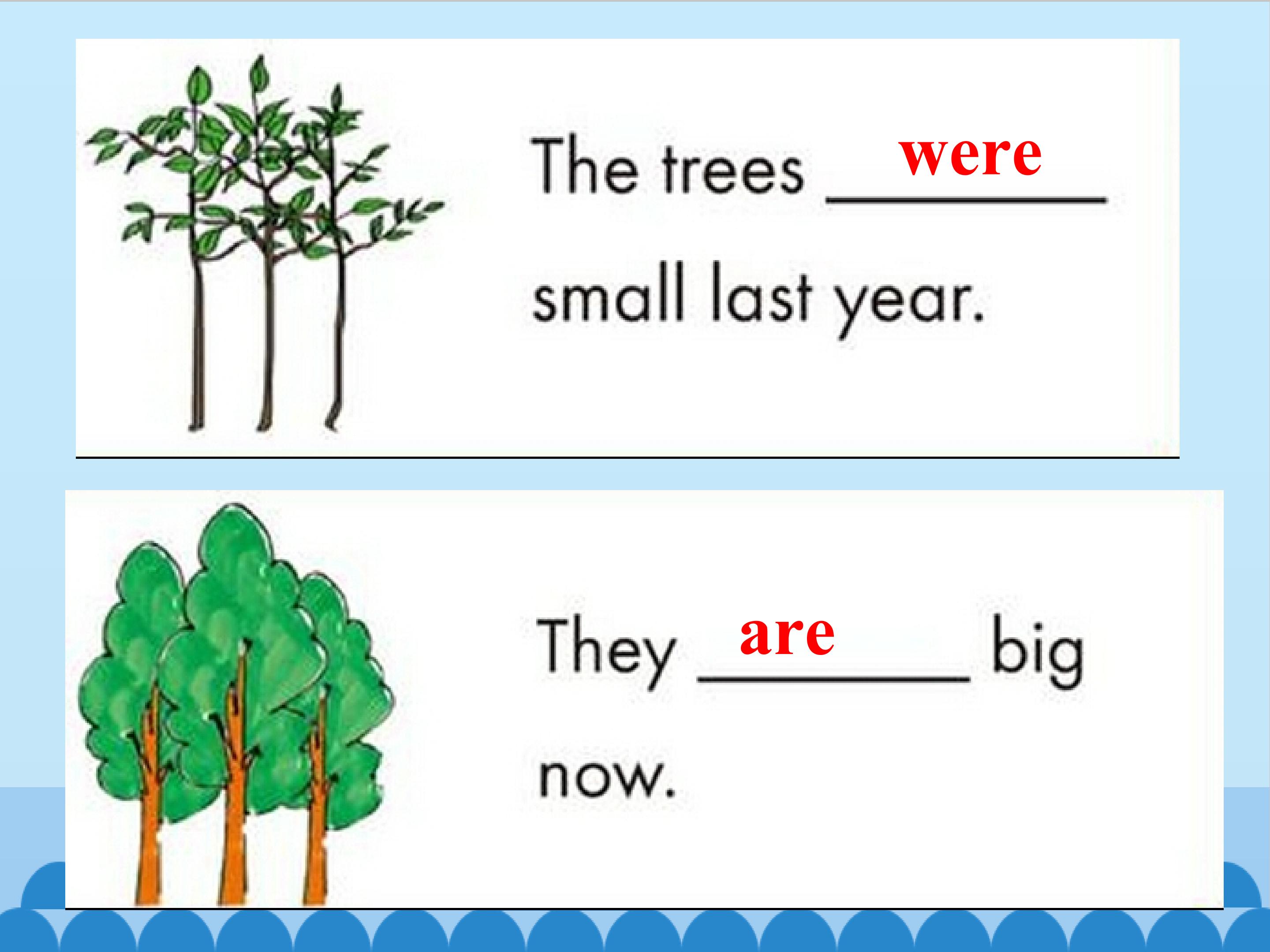 The trees were small last year.

They are big now.